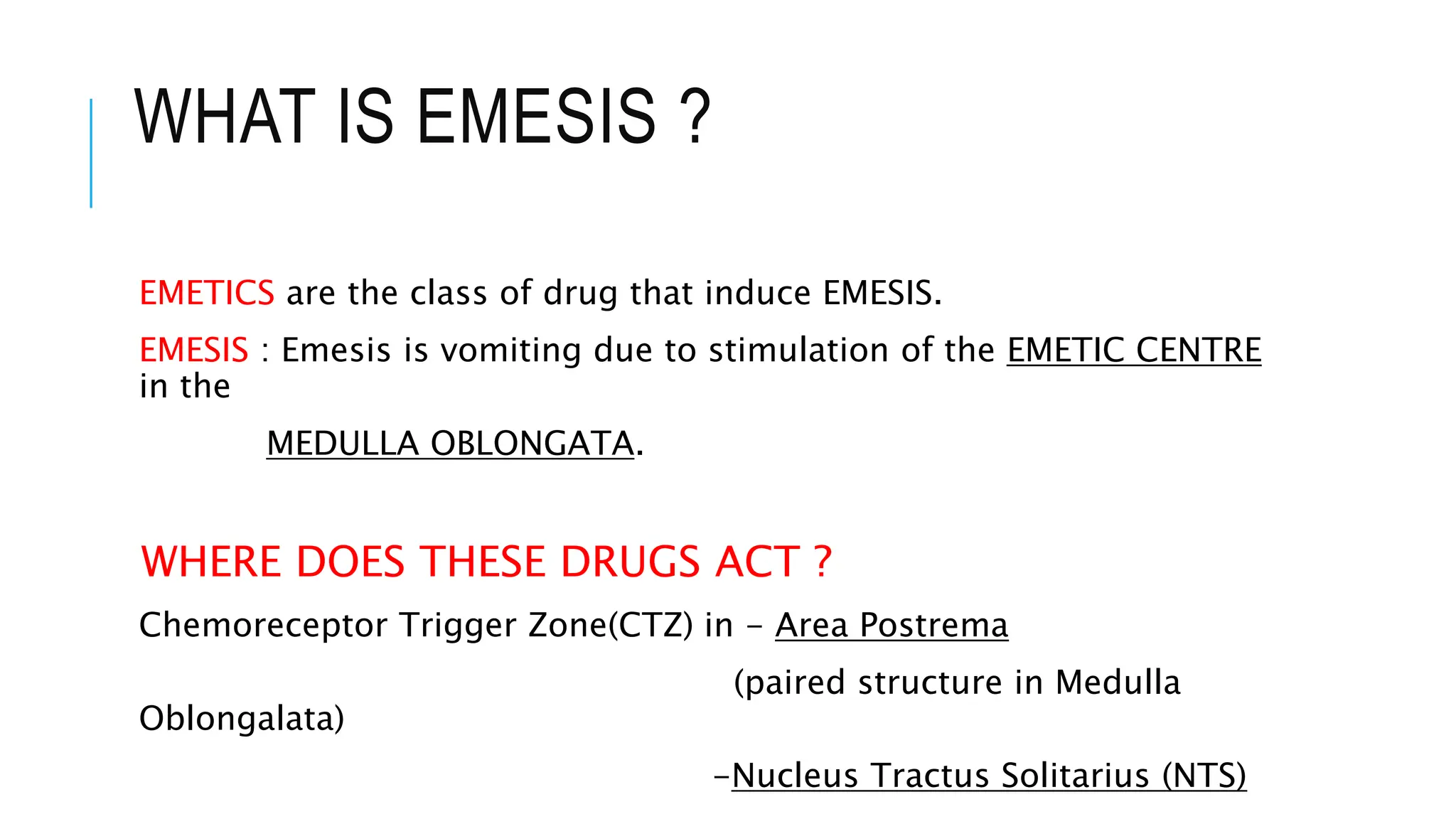 WHAT IS EMESIS ?

EMETICS are the class of drug that induce EMESIS.

EMESIS : Emesis is vomiting due to stimulation of the EMETIC CENTRE in the MEDULLA OBLONGATA.

WHERE DOES THESE DRUGS ACT ?

Chemoreceptor Trigger Zone(CTZ) in – Area Postrema (paired structure in Medulla Oblongalata)

–Nucleus Tractus Solitarius (NTS)